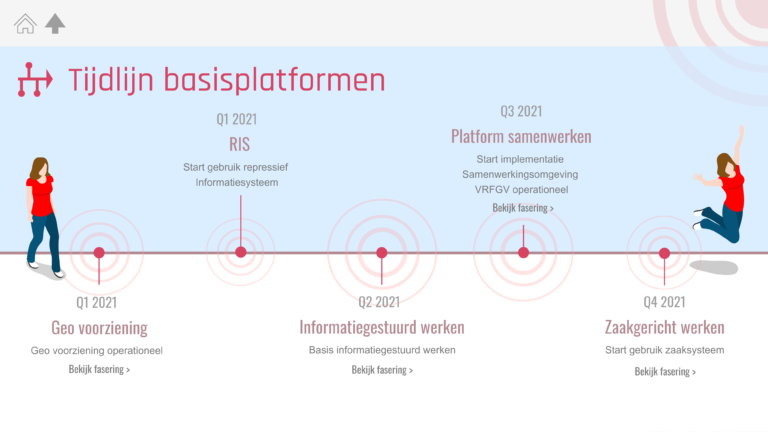 Tijdlijn basisplatformen

Q1 2021
RIS
Start gebruik repressief Informatiesysteem

Q3 2021
Platform samenwerken
Start implementatie Samenwerkingsomgeving VRFGV operationeel
Bekijk fasering >

Q1 2021
Geo voorziening
Geo voorziening operationeel
Bekijk fasering >

Q2 2021
Informatiegestuurd werken
Basis informatiegestuurd werken
Bekijk fasering >

Q4 2021
Zaakgericht werken
Start gebruik zaaksysteem
Bekijk fasering >